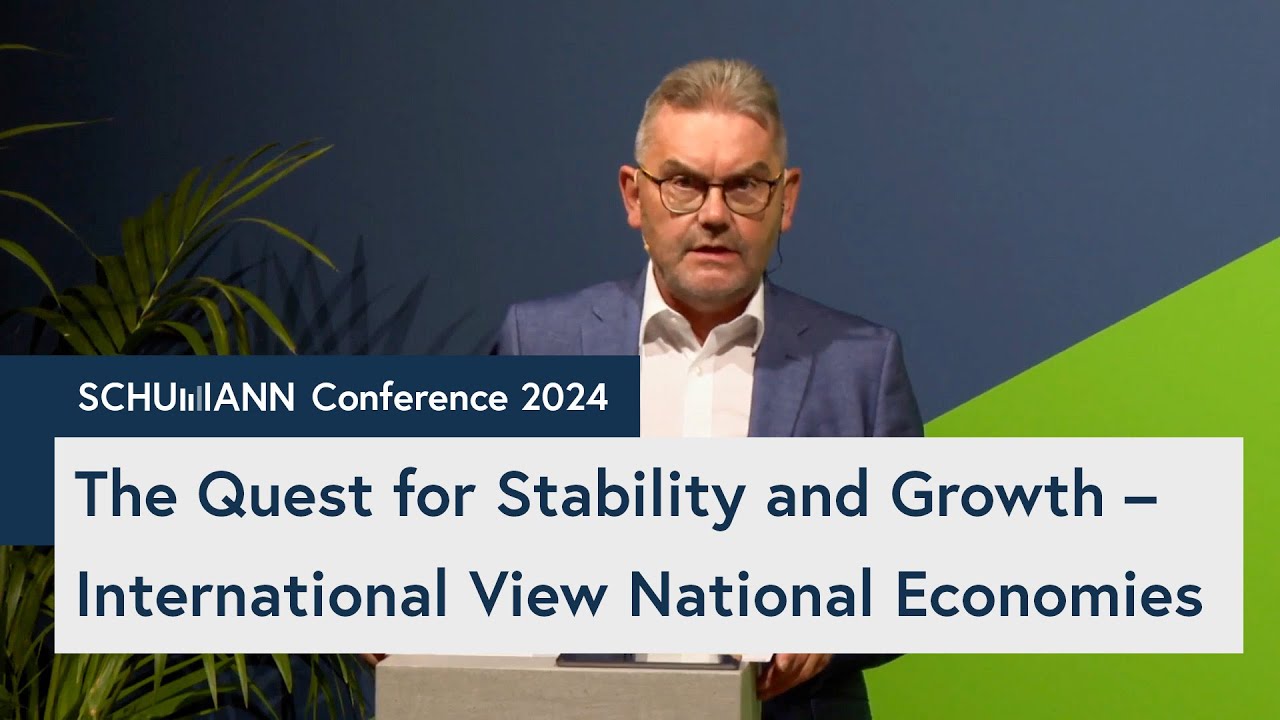 SCHUMANN Conference 2024

The Quest for Stability and Growth – International View National Economies